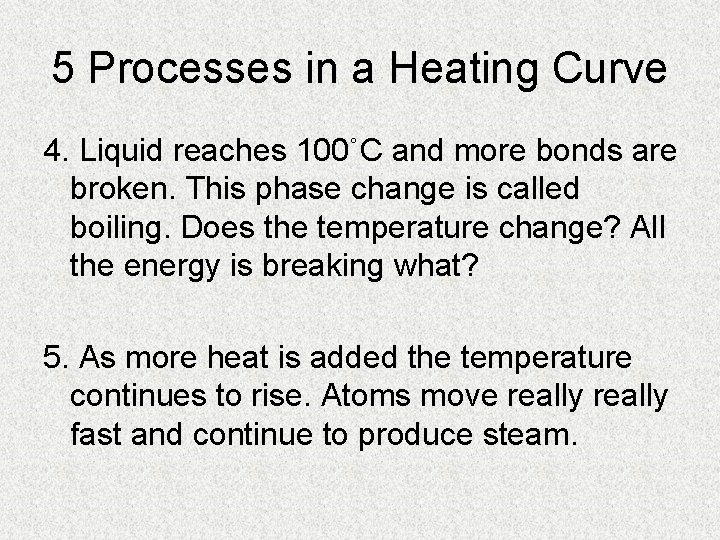 5 Processes in a Heating Curve

4. Liquid reaches 100˚C and more bonds are broken. This phase change is called boiling. Does the temperature change? All the energy is breaking what?

5. As more heat is added the temperature continues to rise. Atoms move really really fast and continue to produce steam.